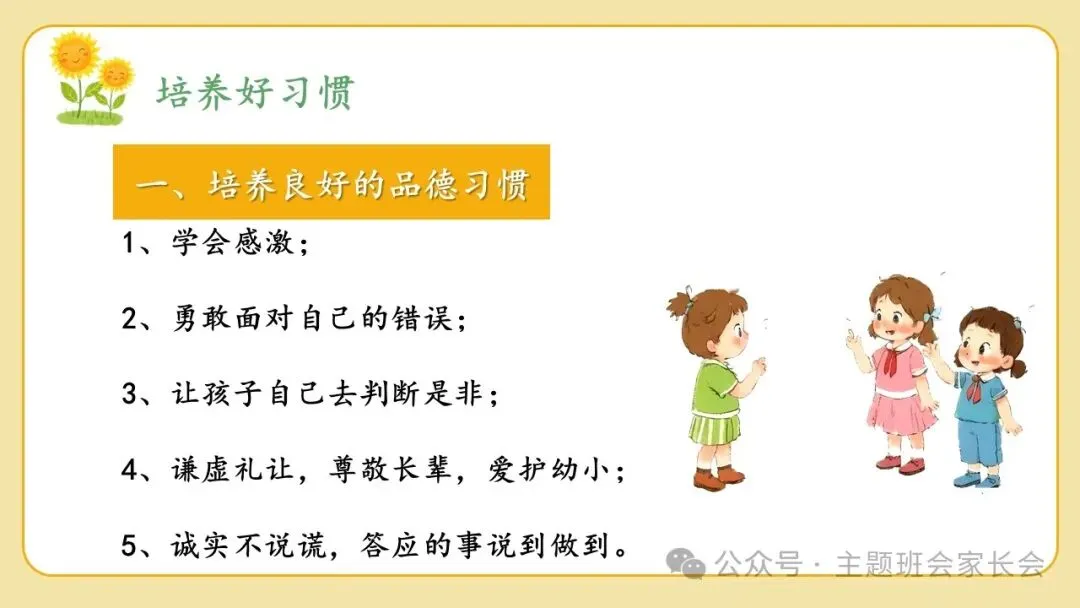 培养好习惯

一、培养良好的品德习惯

1、学会感激；

2、勇敢面对自己的错误；

3、让孩子自己去判断是非；

4、谦虚礼让，尊敬长辈，爱护幼小；

5、诚实不说谎，答应的事说到做到。

公众号 · 主题班会家长会